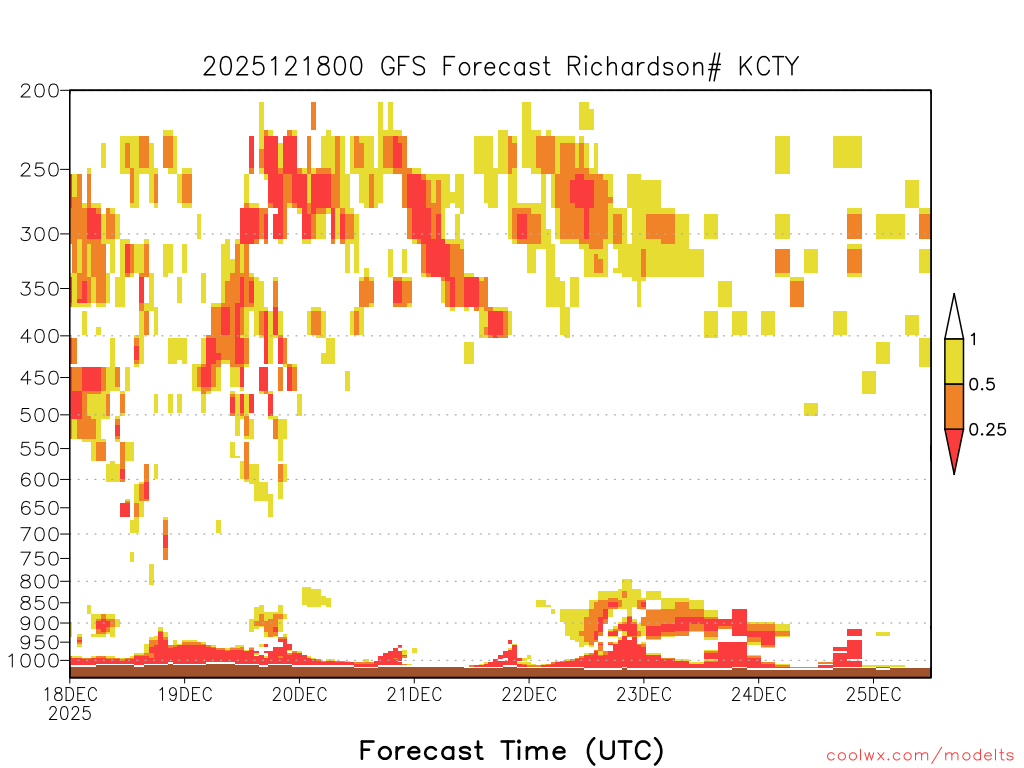 2025121800 GFS Forecast Richardson# KCTY

200
250
300
350
400
450
500
550
600
650
700
750
800
850
900
950
1000

1
0.5
0.25

18DEC
2025
19DEC
20DEC
21DEC
22DEC
23DEC
24DEC
25DEC

Forecast Time (UTC)

coolwx.com/modelts